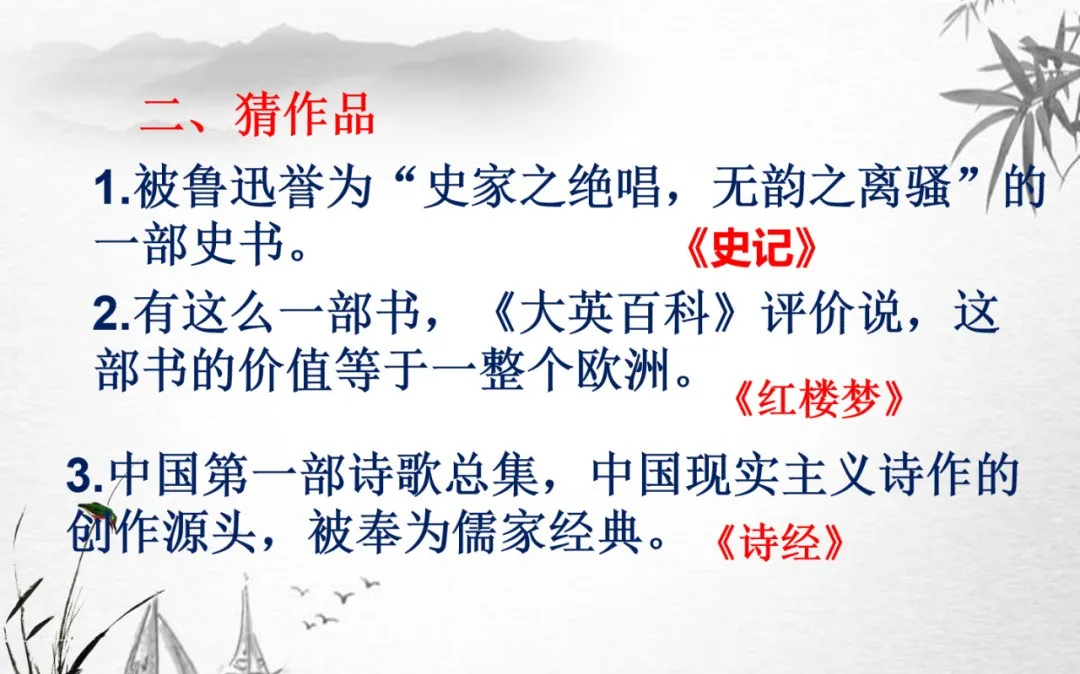 二、猜作品

1.被鲁迅誉为“史家之绝唱，无韵之离骚”的一部史书。

《史记》

2.有这么一部书，《大英百科》评价说，这部书的价值等于一整个欧洲。

《红楼梦》

3.中国第一部诗歌总集，中国现实主义诗作的创作源头，被奉为儒家经典。

《诗经》